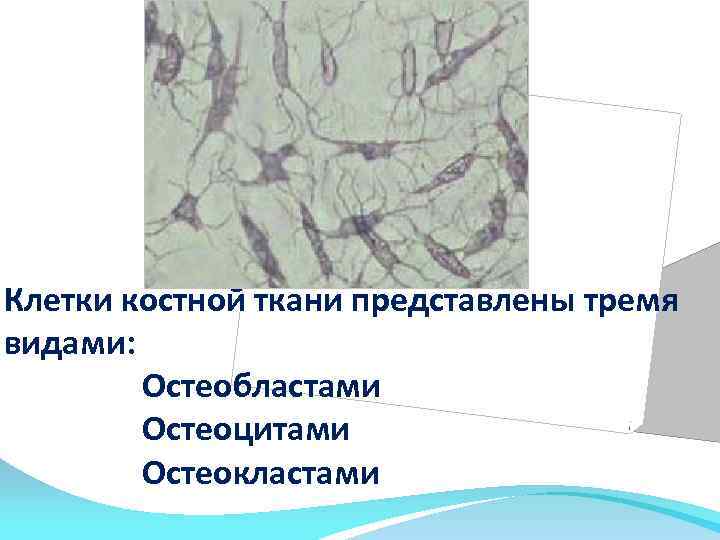 Клетки костной ткани представлены тремя видами:

Остеобластами
Остеоцитами
Остеокластами